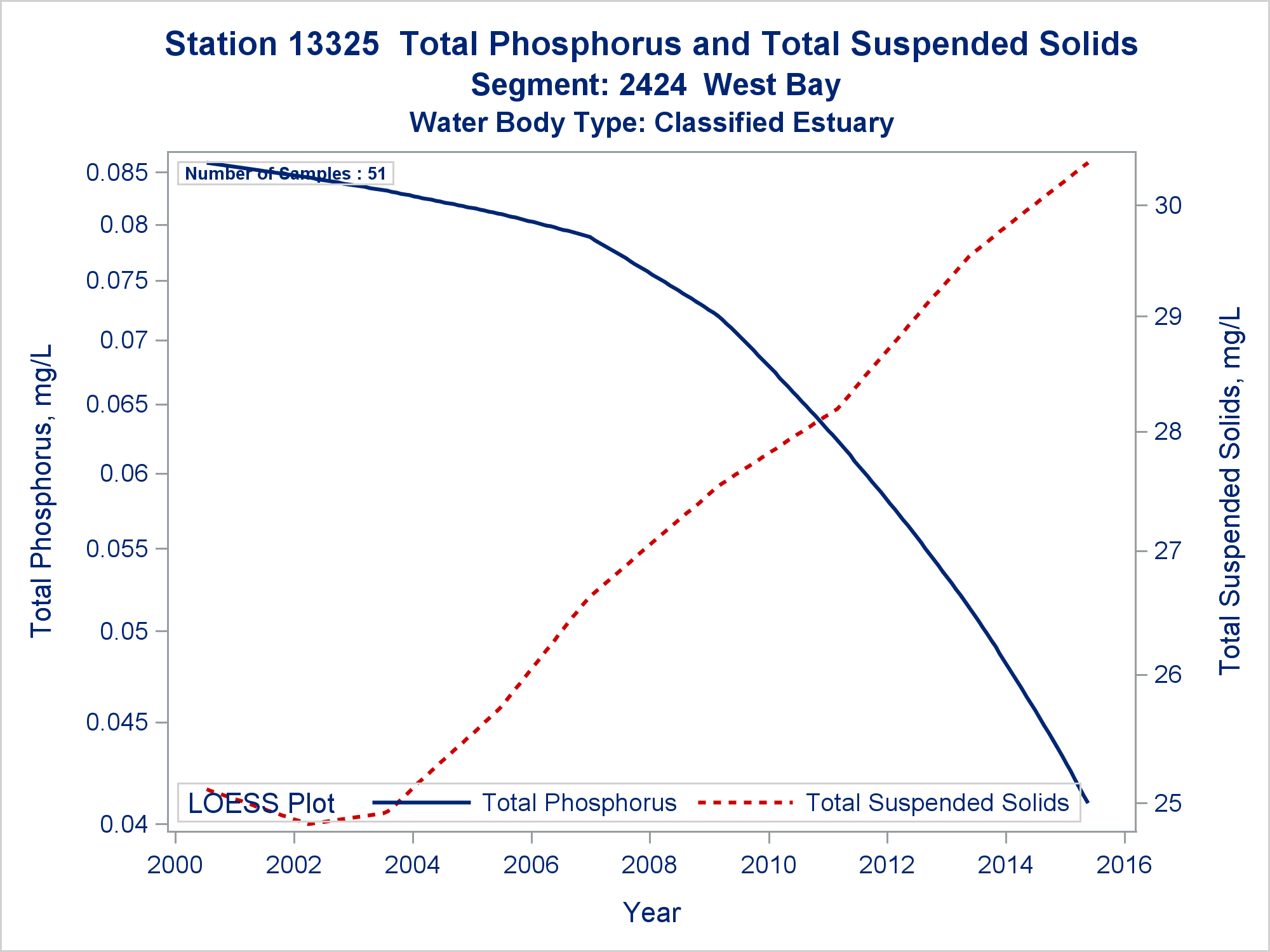 Station 13325 Total Phosphorus and Total Suspended Solids
Segment: 2424 West Bay
Water Body Type: Classified Estuary

Number of Samples : 51

Total Phosphorus, mg/L

0.085
0.08
0.075
0.07
0.065
0.06
0.055
0.05
0.045
0.04

Total Suspended Solids, mg/L

30
29
28
27
26
25

LOESS Plot Total Phosphorus Total Suspended Solids

2000 2002 2004 2006 2008 2010 2012 2014 2016

Year